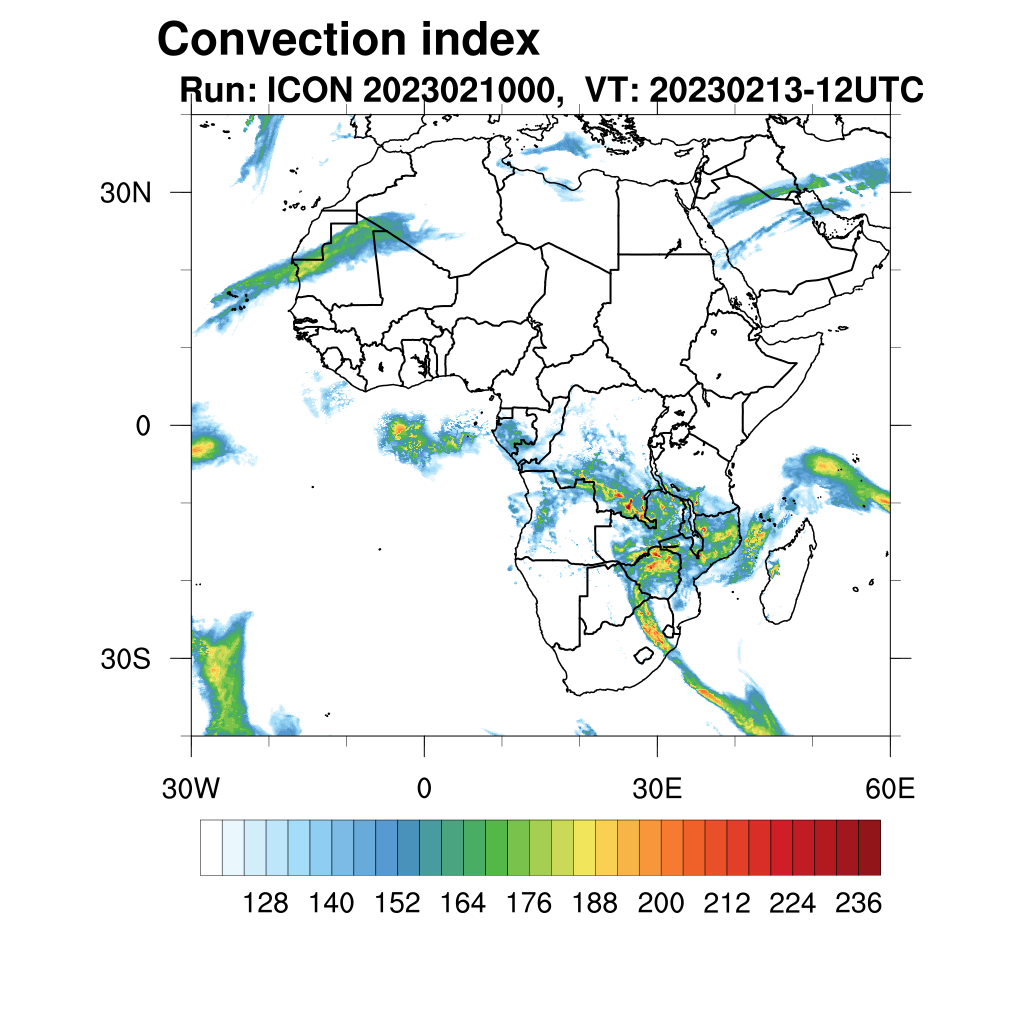 Convection index
Run: ICON 2023021000, VT: 20230213-12UTC

30N
0
30S

30W
0
30E
60E

128 140 152 164 176 188 200 212 224 236